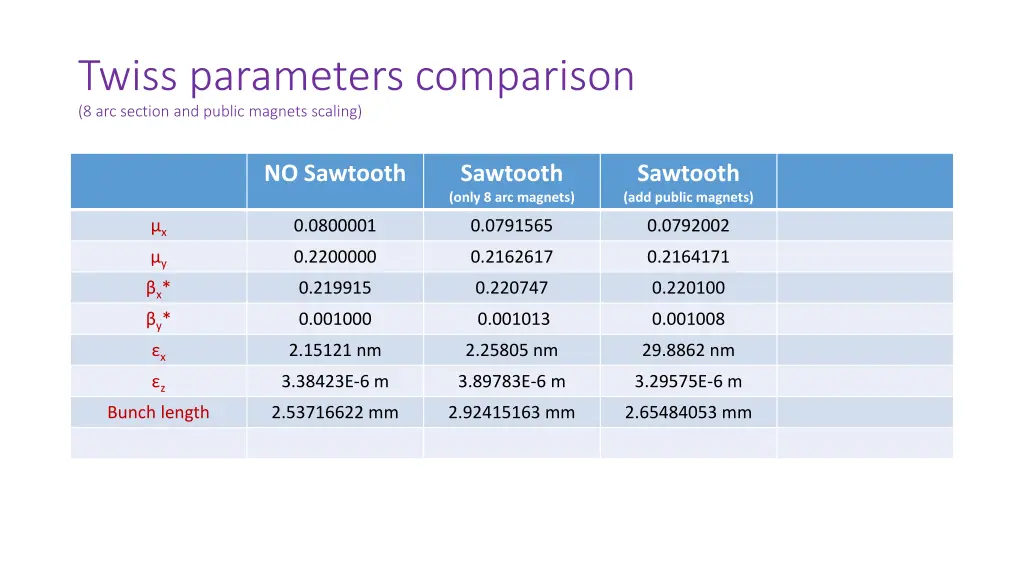 Twiss parameters comparison
(8 arc section and public magnets scaling)

| | NO Sawtooth | Sawtooth (only 8 arc magnets) | Sawtooth (add public magnets) | |
|---|---|---|---|---|
| $\mu_x$ | 0.0800001 | 0.0791565 | 0.0792002 | |
| $\mu_y$ | 0.2200000 | 0.2162617 | 0.2164171 | |
| $\beta_x$* | 0.219915 | 0.220747 | 0.220100 | |
| $\beta_y$* | 0.001000 | 0.001013 | 0.001008 | |
| $\varepsilon_x$ | 2.15121 nm | 2.25805 nm | 29.8862 nm | |
| $\varepsilon_z$ | 3.38423E-6 m | 3.89783E-6 m | 3.29575E-6 m | |
| Bunch length | 2.53716622 mm | 2.92415163 mm | 2.65484053 mm | |
| | | | | |